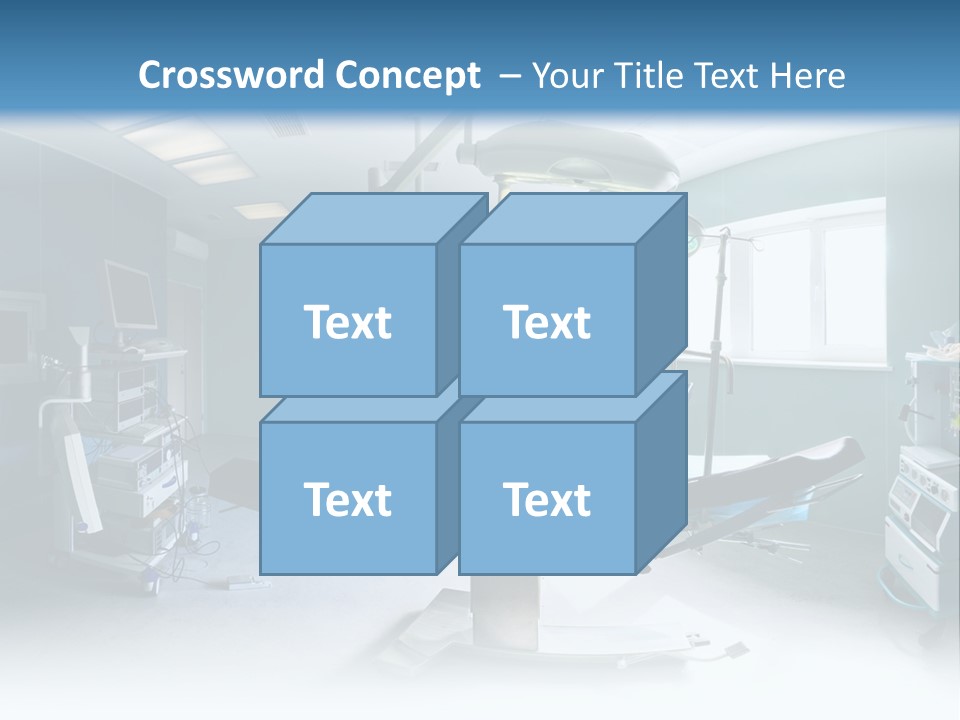 Crossword Concept – Your Title Text Here

Text

Text

Text

Text